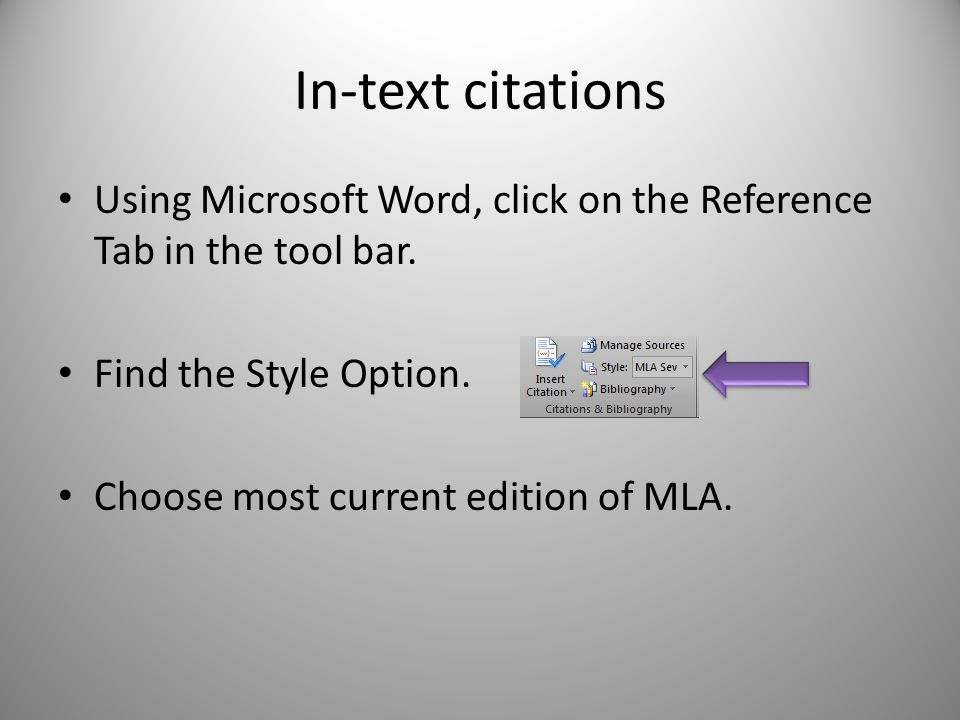 In-text citations

• Using Microsoft Word, click on the Reference Tab in the tool bar.

• Find the Style Option.

Insert Citation
Manage Sources
Style: MLA Sev
Bibliography
Citations & Bibliography

• Choose most current edition of MLA.